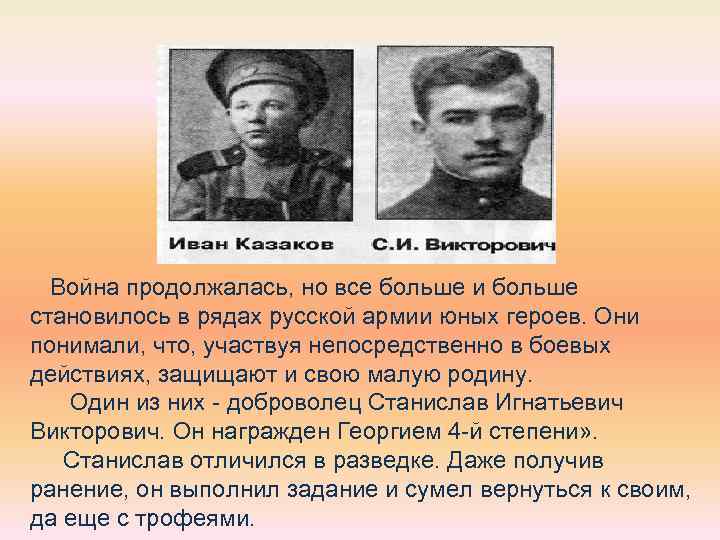 Иван Казаков

С.И. Викторович

Война продолжалась, но все больше и больше становилось в рядах русской армии юных героев. Они понимали, что, участвуя непосредственно в боевых действиях, защищают и свою малую родину.

Один из них - доброволец Станислав Игнатьевич Викторович. Он награжден Георгием 4-й степени».

Станислав отличился в разведке. Даже получив ранение, он выполнил задание и сумел вернуться к своим, да еще с трофеями.